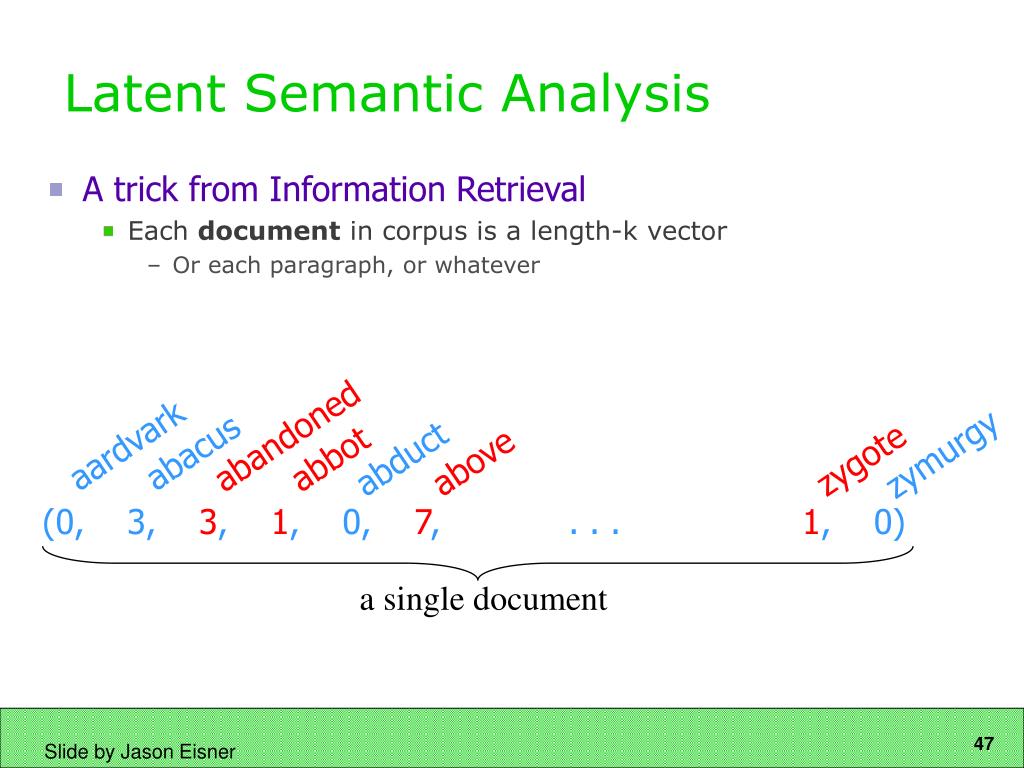 Latent Semantic Analysis

A trick from Information Retrieval

Each **document** in corpus is a length-k vector

– Or each paragraph, or whatever

aardvark abacus abandoned abbot abduct above zygote zymurgy

(0, 3, 3, 1, 0, 7, . . . 1, 0)

a single document

Slide by Jason Eisner

47